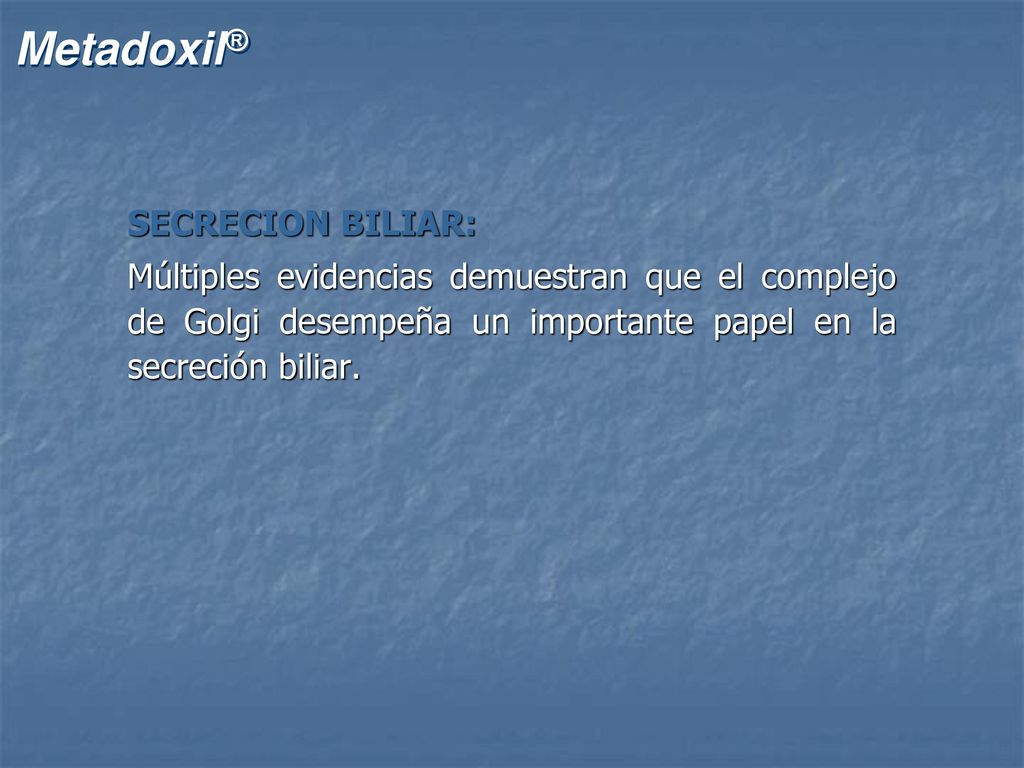 Metadoxil®

SECRECION BILIAR:

Múltiples evidencias demuestran que el complejo de Golgi desempeña un importante papel en la secreción biliar.